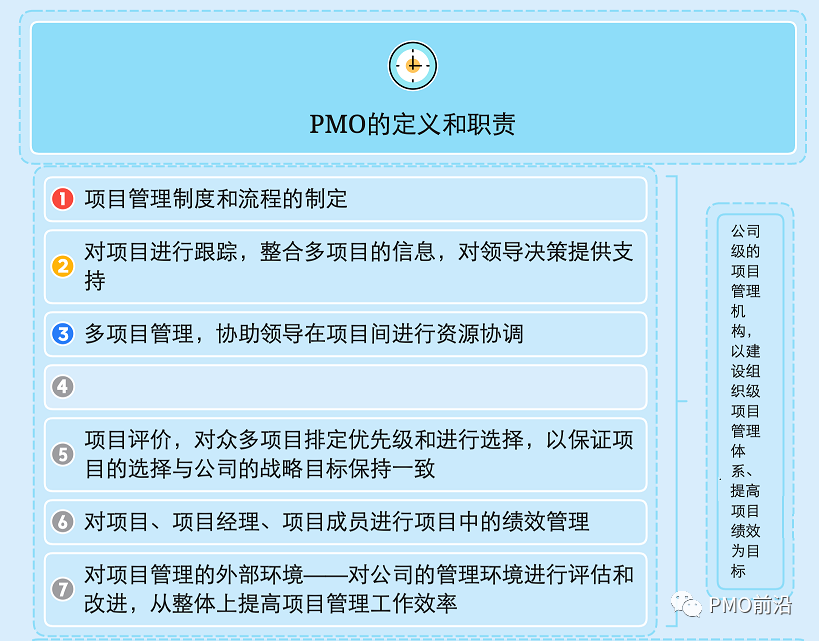 PMO的定义和职责

1 项目管理制度和流程的制定

2 对项目进行跟踪，整合多项目的信息，对领导决策提供支持

3 多项目管理，协助领导在项目间进行资源协调

4

5 项目评价，对众多项目排定优先级和进行选择，以保证项目的选择与公司的战略目标保持一致

6 对项目、项目经理、项目成员进行项目中的绩效管理

7 对项目管理的外部环境——对公司的管理环境进行评估和改进，从整体上提高项目管理工作效率

公司级的项目管理机构，以建设组织级项目管理体系、提高项目绩效为目标

PMO前沿